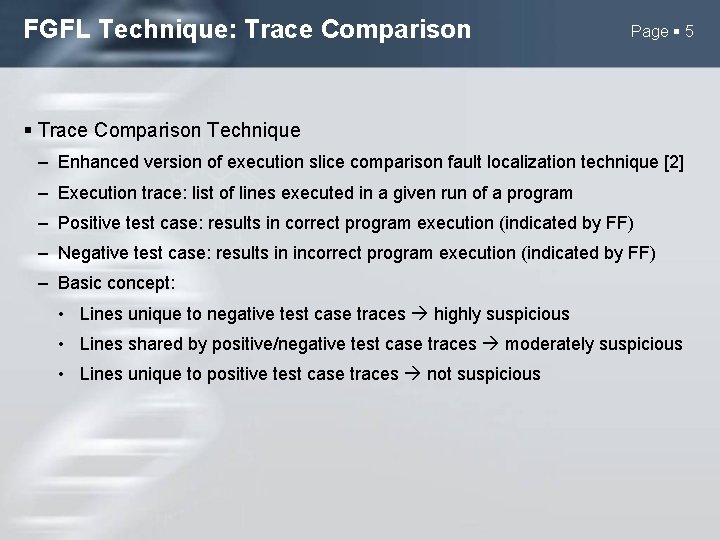 FGFL Technique: Trace Comparison

Page ▪ 5

▪ Trace Comparison Technique

– Enhanced version of execution slice comparison fault localization technique [2]

– Execution trace: list of lines executed in a given run of a program

– Positive test case: results in correct program execution (indicated by FF)

– Negative test case: results in incorrect program execution (indicated by FF)

– Basic concept:

• Lines unique to negative test case traces → highly suspicious

• Lines shared by positive/negative test case traces → moderately suspicious

• Lines unique to positive test case traces → not suspicious